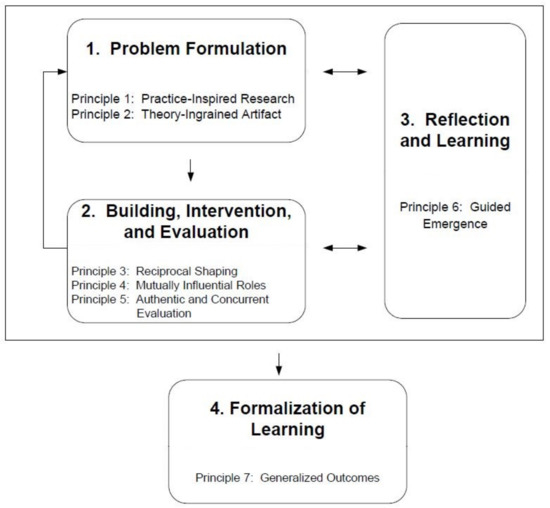 1. Problem Formulation

Principle 1: Practice-Inspired Research
Principle 2: Theory-Ingrained Artifact

2. Building, Intervention, and Evaluation

Principle 3: Reciprocal Shaping
Principle 4: Mutually Influential Roles
Principle 5: Authentic and Concurrent Evaluation

3. Reflection and Learning

Principle 6: Guided Emergence

4. Formalization of Learning

Principle 7: Generalized Outcomes